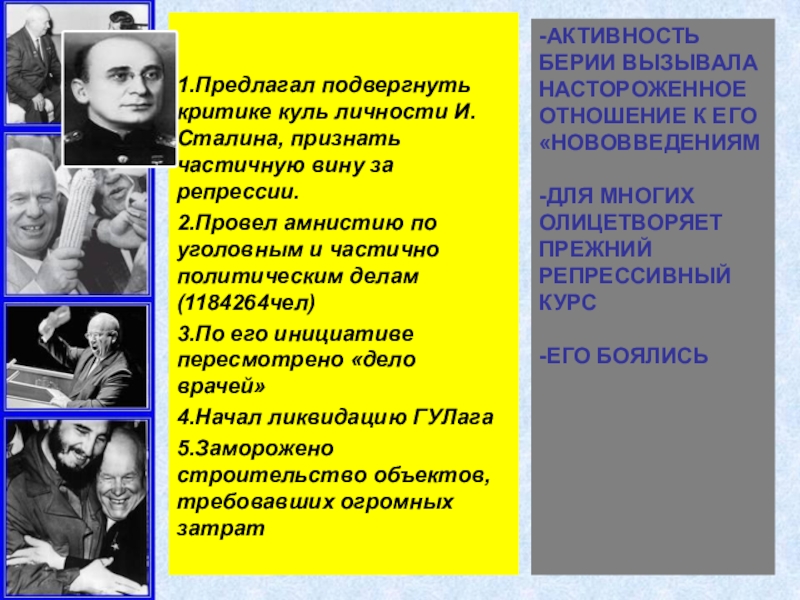 1.Предлагал подвергнуть критике куль личности И. Сталина, признать частичную вину за репрессии.

2.Провел амнистию по уголовным и частично политическим делам (1184264чел)

3.По его инициативе пересмотрено «дело врачей»

4.Начал ликвидацию ГУЛага

5.Заморожено строительство объектов, требовавших огромных затрат

-АКТИВНОСТЬ БЕРИИ ВЫЗЫВАЛА НАСТОРОЖЕННОЕ ОТНОШЕНИЕ К ЕГО «НОВОВВЕДЕНИЯМ

-ДЛЯ МНОГИХ ОЛИЦЕТВОРЯЕТ ПРЕЖНИЙ РЕПРЕССИВНЫЙ КУРС

-ЕГО БОЯЛИСЬ